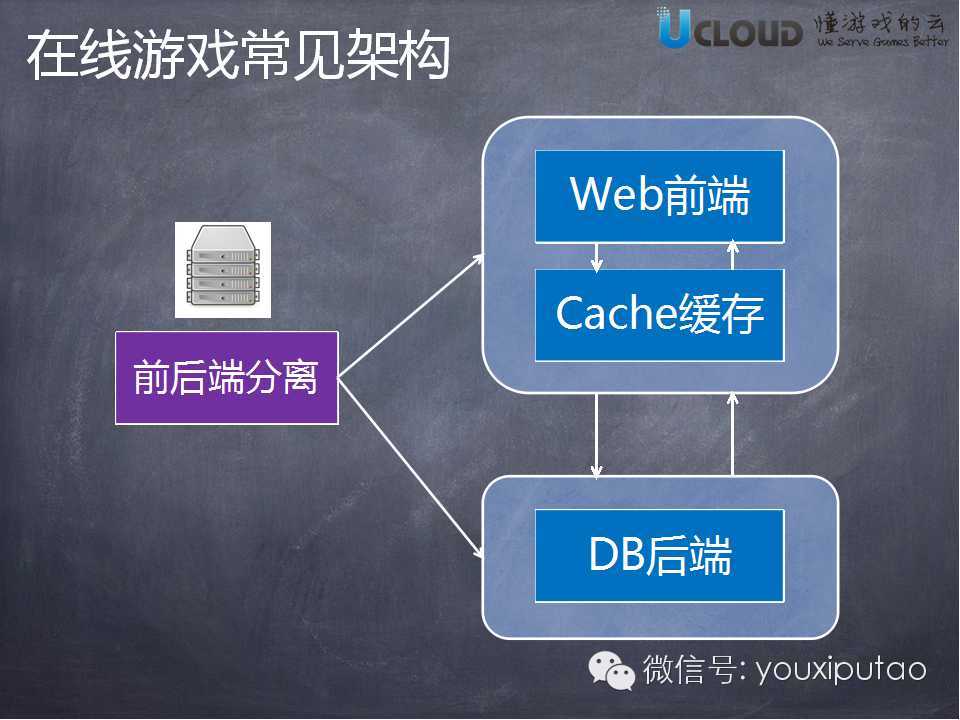 在线游戏常见架构

UCLOUD 懂游戏的云
We Serve Games Better

前后端分离

Web前端

Cache缓存

DB后端

微信号: youxiputao